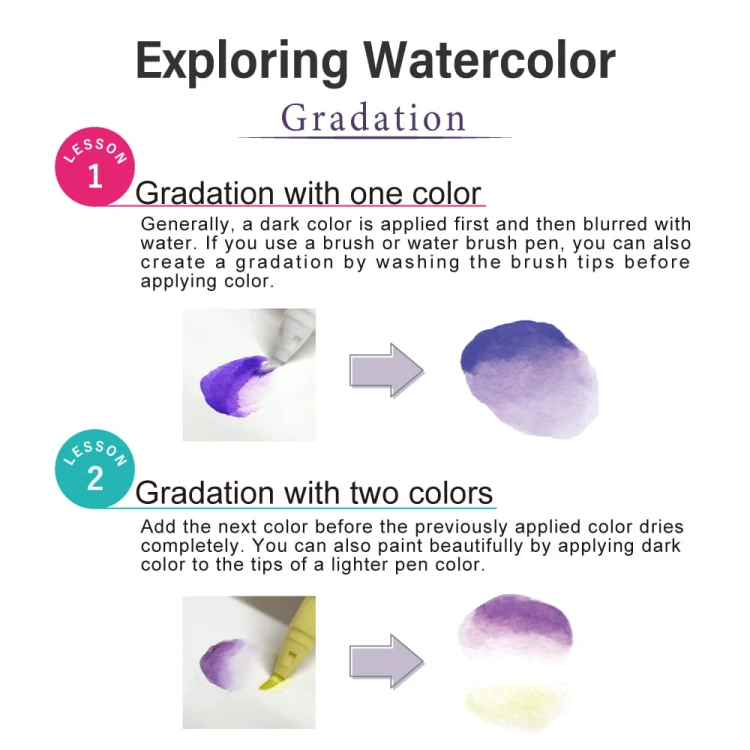 Exploring Watercolor

Gradation

LESSON 1

Gradation with one color

Generally, a dark color is applied first and then blurred with water. If you use a brush or water brush pen, you can also create a gradation by washing the brush tips before applying color.

LESSON 2

Gradation with two colors

Add the next color before the previously applied color dries completely. You can also paint beautifully by applying dark color to the tips of a lighter pen color.